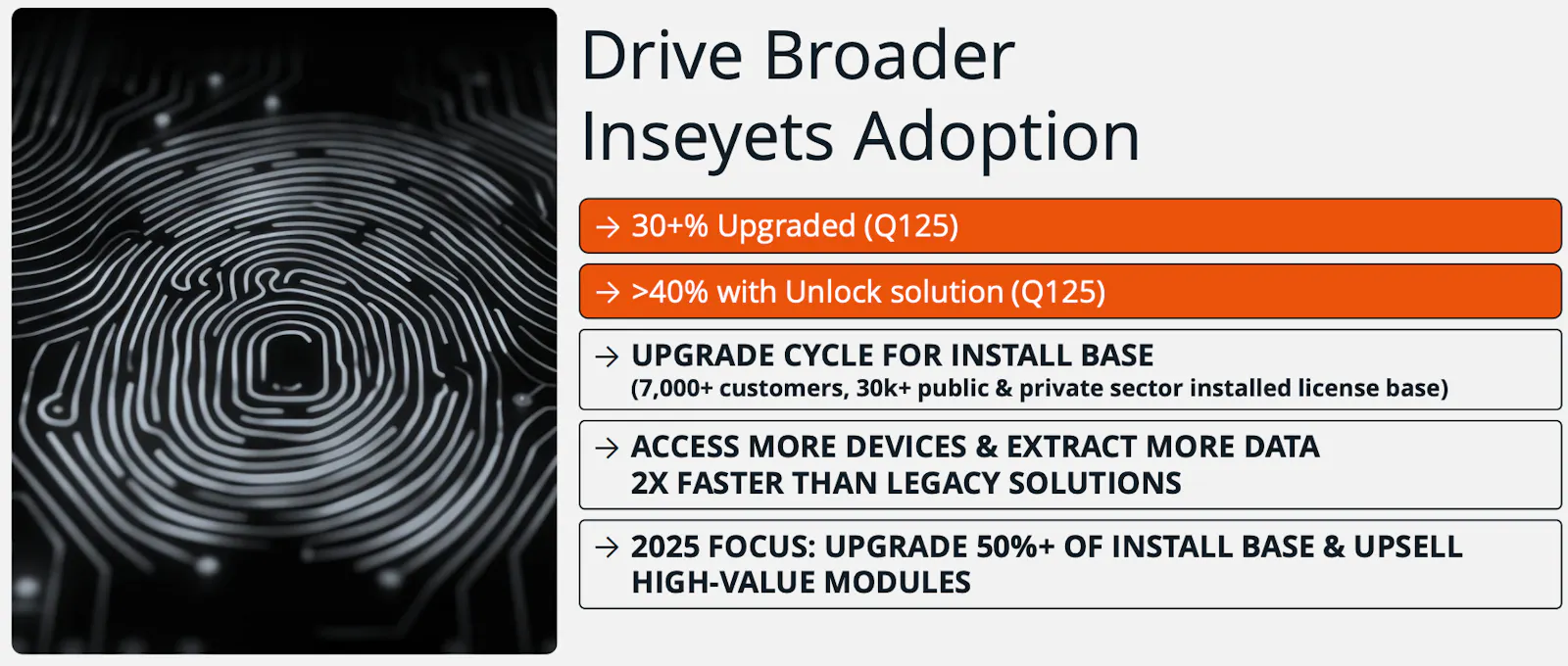 Drive Broader Inseyets Adoption

→ 30+% Upgraded (Q125)

→ >40% with Unlock solution (Q125)

→ UPGRADE CYCLE FOR INSTALL BASE
(7,000+ customers, 30k+ public & private sector installed license base)

→ ACCESS MORE DEVICES & EXTRACT MORE DATA 2X FASTER THAN LEGACY SOLUTIONS

→ 2025 FOCUS: UPGRADE 50%+ OF INSTALL BASE & UPSELL HIGH-VALUE MODULES